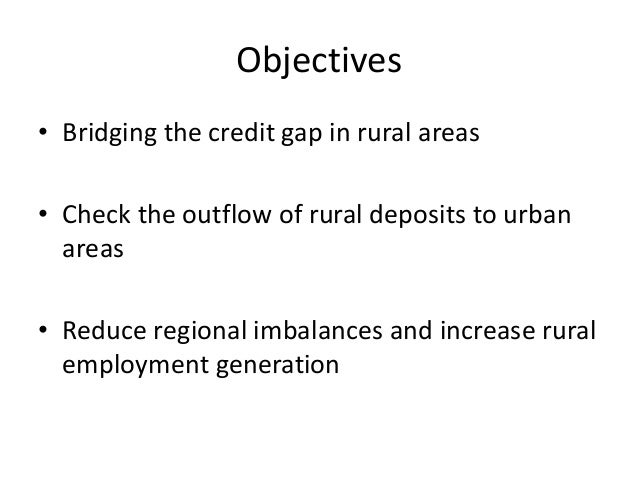 Objectives

• Bridging the credit gap in rural areas

• Check the outflow of rural deposits to urban areas

• Reduce regional imbalances and increase rural employment generation